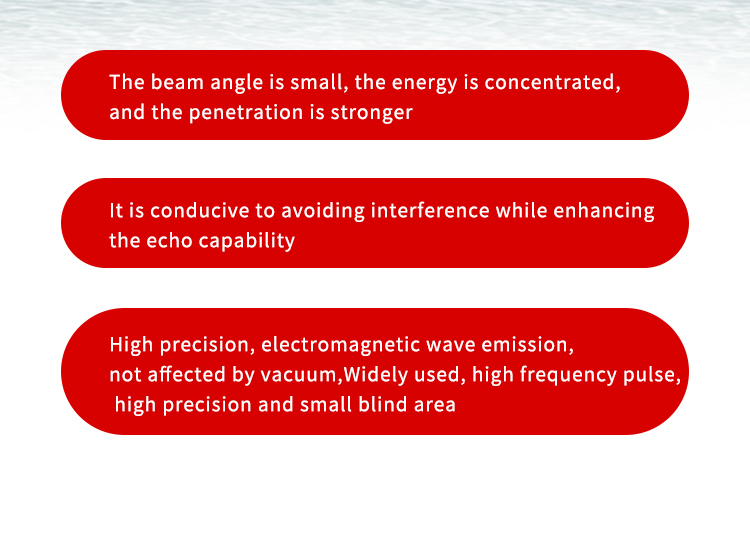 The beam angle is small, the energy is concentrated, and the penetration is stronger

It is conducive to avoiding interference while enhancing the echo capability

High precision, electromagnetic wave emission, not affected by vacuum,Widely used, high frequency pulse, high precision and small blind area